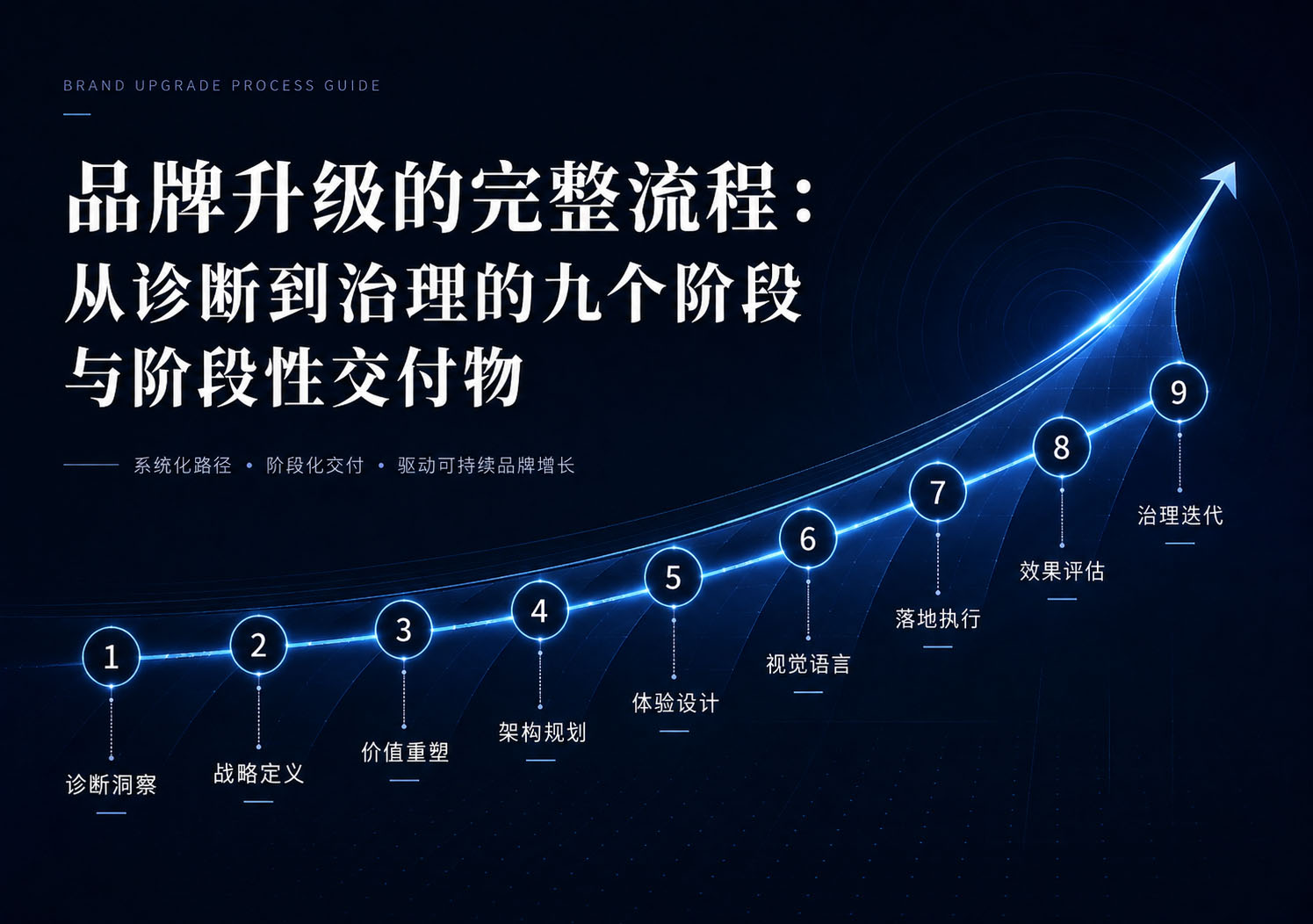 BRAND UPGRADE PROCESS GUIDE

品牌升级的完整流程：
从诊断到治理的九个阶段
与阶段性交付物

系统化路径 • 阶段化交付 • 驱动可持续品牌增长

1
诊断洞察

2
战略定义

3
价值重塑

4
架构规划

5
体验设计

6
视觉语言

7
落地执行

8
效果评估

9
治理迭代